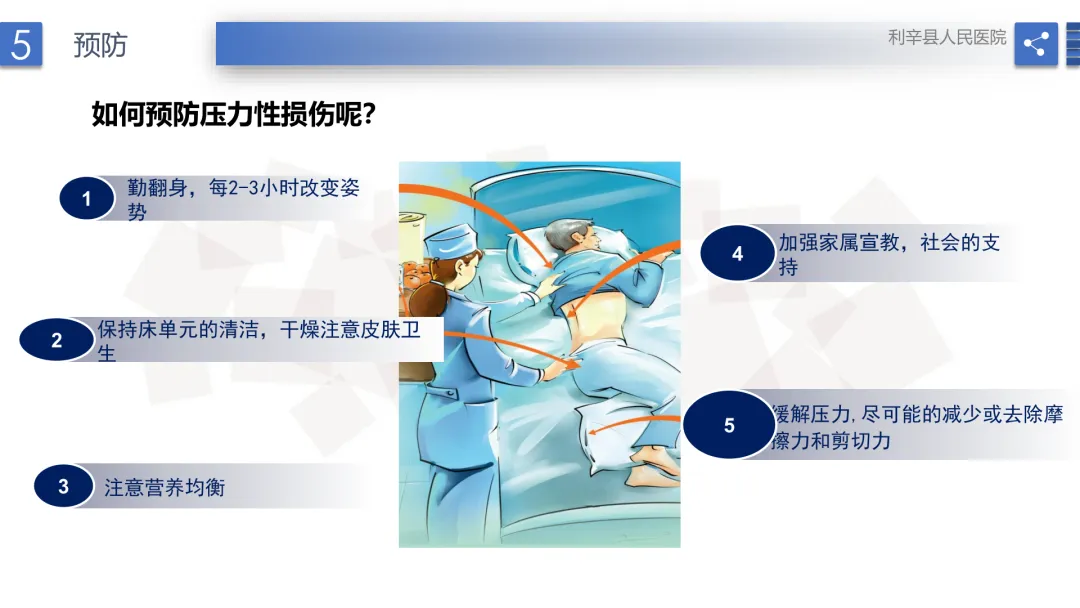 5 预防

利辛县人民医院

如何预防压力性损伤呢?

1 勤翻身，每2-3小时改变姿势

2 保持床单元的清洁，干燥注意皮肤卫生

3 注意营养均衡

4 加强家属宣教，社会的支持

5 缓解压力,尽可能的减少或去除摩擦力和剪切力